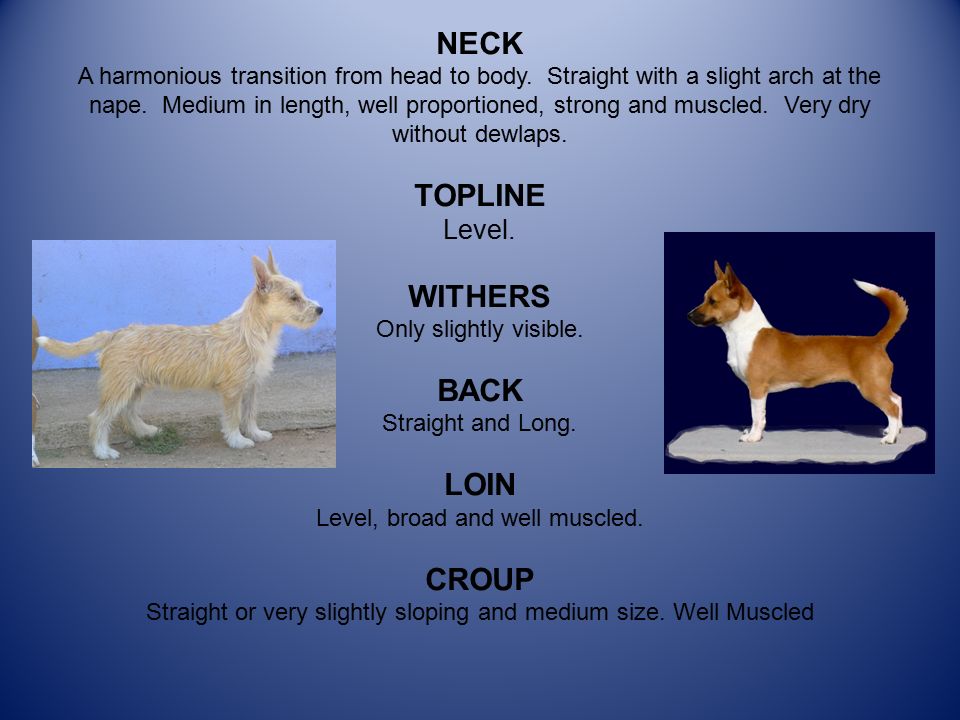 NECK
A harmonious transition from head to body.  Straight with a slight arch at the nape.  Medium in length, well proportioned, strong and muscled.  Very dry without dewlaps.

TOPLINE
Level.

WITHERS
Only slightly visible.

BACK
Straight and Long.

LOIN
Level, broad and well muscled.

CROUP
Straight or very slightly sloping and medium size. Well Muscled